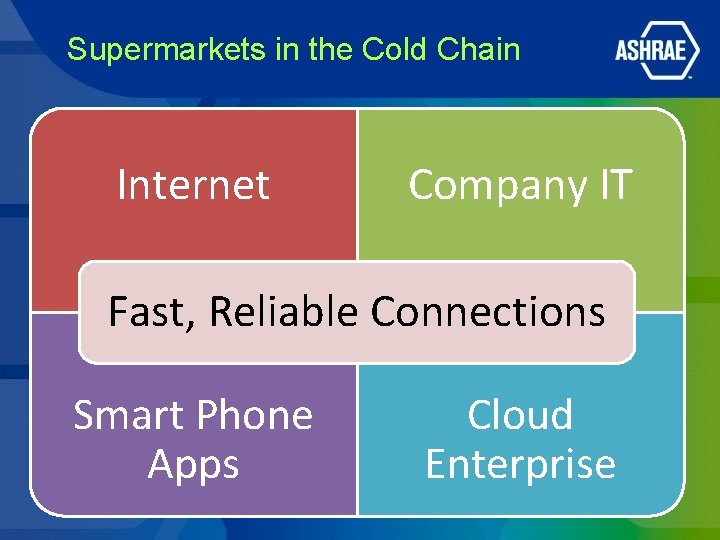 Supermarkets in the Cold Chain

ASHRAE

Internet

Company IT

Fast, Reliable Connections

Smart Phone Apps

Cloud Enterprise